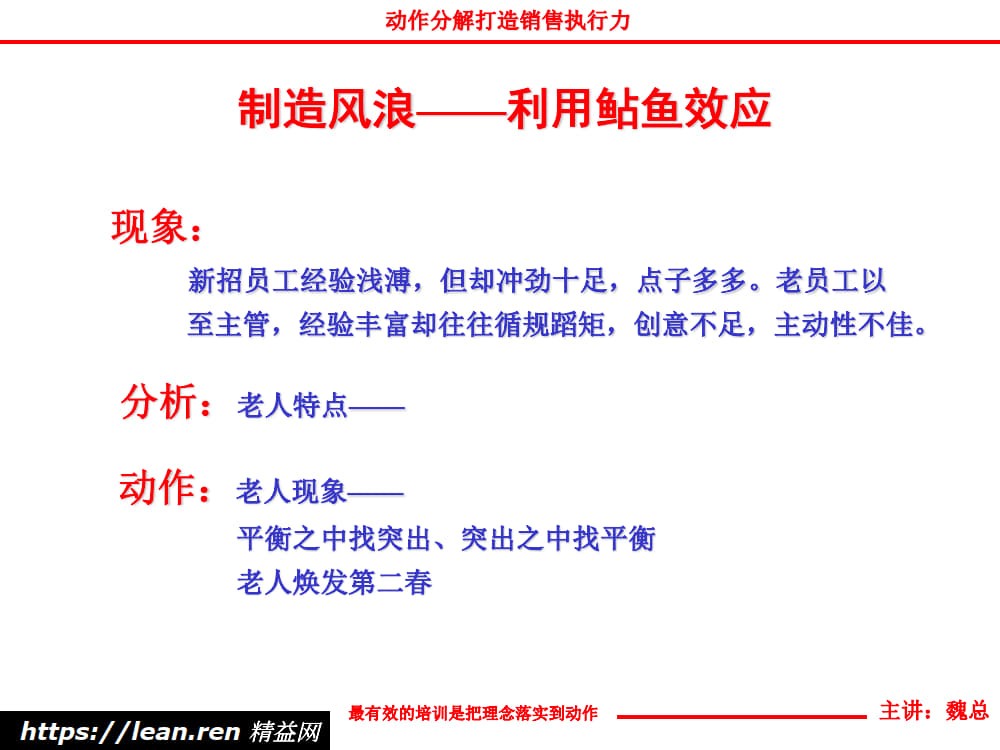 动作分解打造销售执行力

制造风浪——利用鲇鱼效应

现象：

新招员工经验浅溥，但却冲劲十足，点子多多。老员工以至主管，经验丰富却往往循规蹈矩，创意不足，主动性不佳。

分析：老人特点——

动作：老人现象——

平衡之中找突出、突出之中找平衡

老人焕发第二春

https://lean.ren 精益网

最有效的培训是把理念落实到动作

主讲：魏总